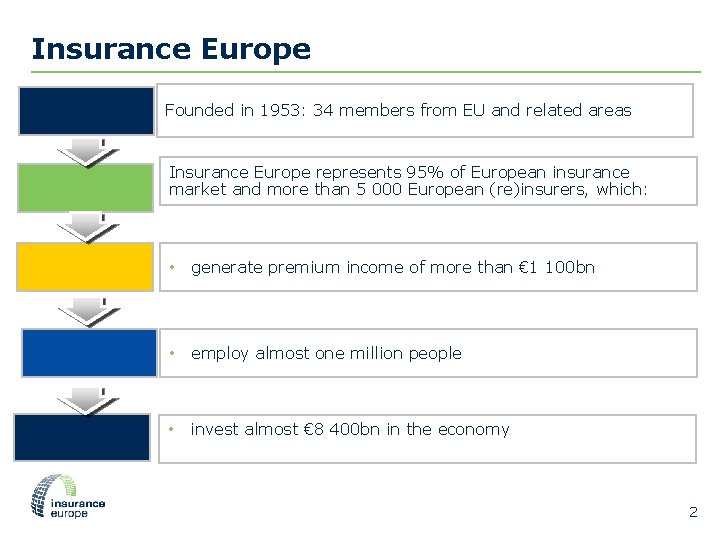 Insurance Europe

Founded in 1953: 34 members from EU and related areas

Insurance Europe represents 95% of European insurance market and more than 5 000 European (re)insurers, which:

• generate premium income of more than €1 100bn

• employ almost one million people

• invest almost €8 400bn in the economy

insurance europe

2